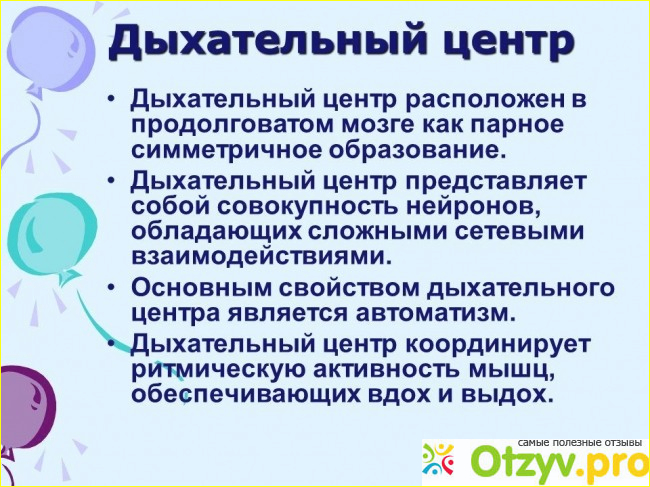 Дыхательный центр

• Дыхательный центр расположен в продолговатом мозге как парное симметричное образование.
• Дыхательный центр представляет собой совокупность нейронов, обладающих сложными сетевыми взаимодействиями.
• Основным свойством дыхательного центра является автоматизм.
• Дыхательный центр координирует ритмическую активность мышц, обеспечивающих вдох и выдох.

самые полезные отзывы
Otzyv.pro